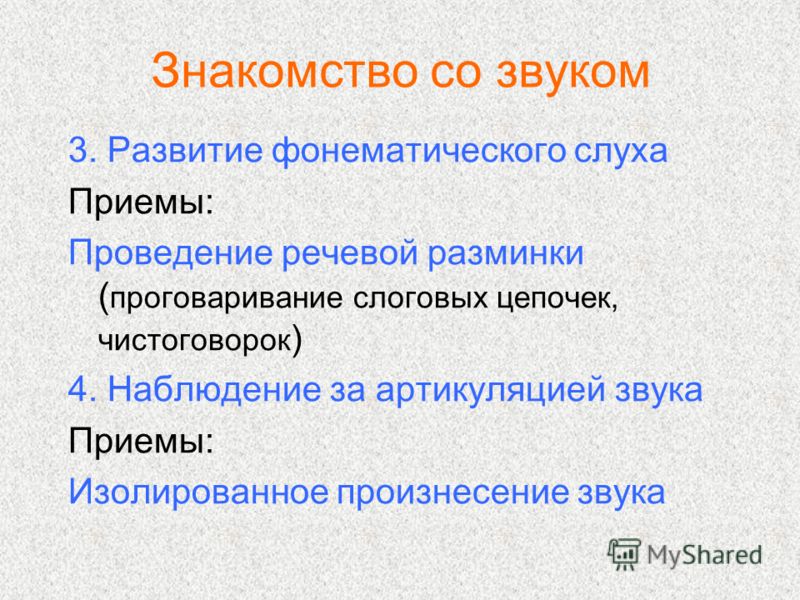 Знакомство со звуком

3. Развитие фонематического слуха

Приемы:

Проведение речевой разминки (проговаривание слоговых цепочек, чистоговорок)

4. Наблюдение за артикуляцией звука

Приемы:

Изолированное произнесение звука

MyShared